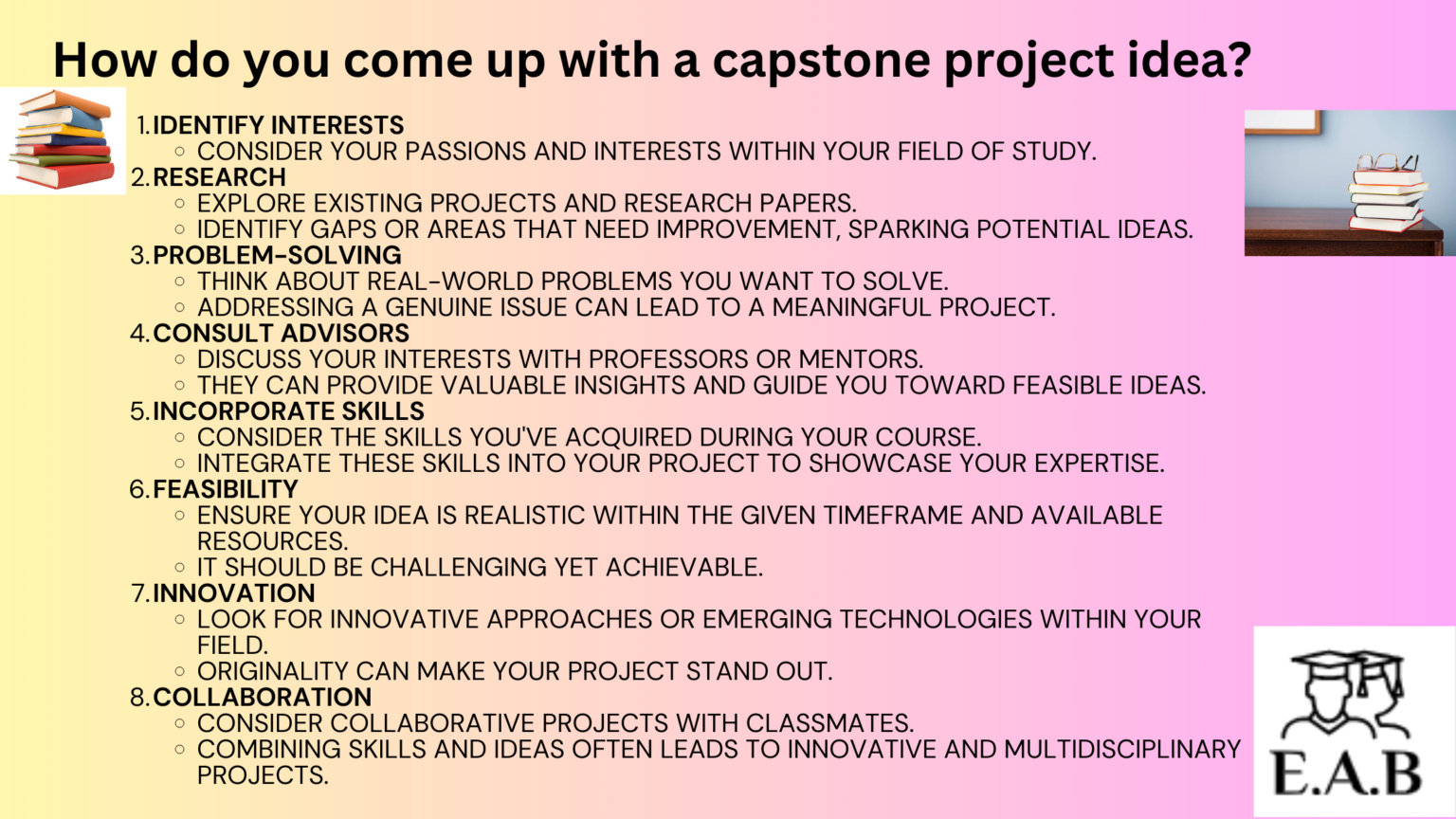 How do you come up with a capstone project idea?

1. IDENTIFY INTERESTS
 ◦ CONSIDER YOUR PASSIONS AND INTERESTS WITHIN YOUR FIELD OF STUDY.
2. RESEARCH
 ◦ EXPLORE EXISTING PROJECTS AND RESEARCH PAPERS.
 ◦ IDENTIFY GAPS OR AREAS THAT NEED IMPROVEMENT, SPARKING POTENTIAL IDEAS.
3. PROBLEM-SOLVING
 ◦ THINK ABOUT REAL-WORLD PROBLEMS YOU WANT TO SOLVE.
 ◦ ADDRESSING A GENUINE ISSUE CAN LEAD TO A MEANINGFUL PROJECT.
4. CONSULT ADVISORS
 ◦ DISCUSS YOUR INTERESTS WITH PROFESSORS OR MENTORS.
 ◦ THEY CAN PROVIDE VALUABLE INSIGHTS AND GUIDE YOU TOWARD FEASIBLE IDEAS.
5. INCORPORATE SKILLS
 ◦ CONSIDER THE SKILLS YOU'VE ACQUIRED DURING YOUR COURSE.
 ◦ INTEGRATE THESE SKILLS INTO YOUR PROJECT TO SHOWCASE YOUR EXPERTISE.
6. FEASIBILITY
 ◦ ENSURE YOUR IDEA IS REALISTIC WITHIN THE GIVEN TIMEFRAME AND AVAILABLE RESOURCES.
 ◦ IT SHOULD BE CHALLENGING YET ACHIEVABLE.
7. INNOVATION
 ◦ LOOK FOR INNOVATIVE APPROACHES OR EMERGING TECHNOLOGIES WITHIN YOUR FIELD.
 ◦ ORIGINALITY CAN MAKE YOUR PROJECT STAND OUT.
8. COLLABORATION
 ◦ CONSIDER COLLABORATIVE PROJECTS WITH CLASSMATES.
 ◦ COMBINING SKILLS AND IDEAS OFTEN LEADS TO INNOVATIVE AND MULTIDISCIPLINARY PROJECTS.

E.A.B